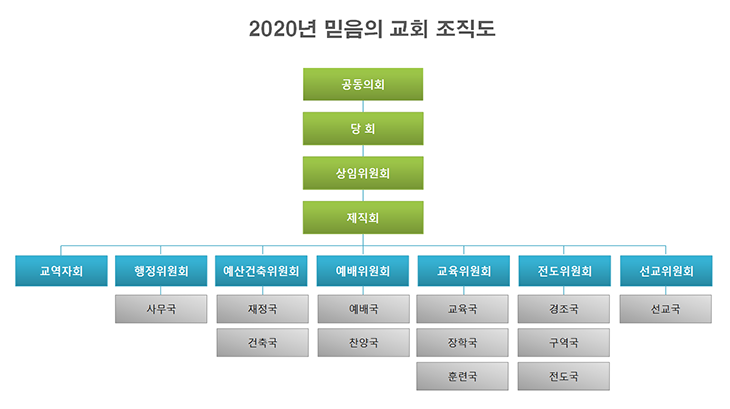 2020년 믿음의 교회 조직도

공동의회

당 회

상임위원회

제직회

교역자회

행정위원회

사무국

예산건축위원회

재정국

건축국

예배위원회

예배국

찬양국

교육위원회

교육국

장학국

훈련국

전도위원회

경조국

구역국

전도국

선교위원회

선교국